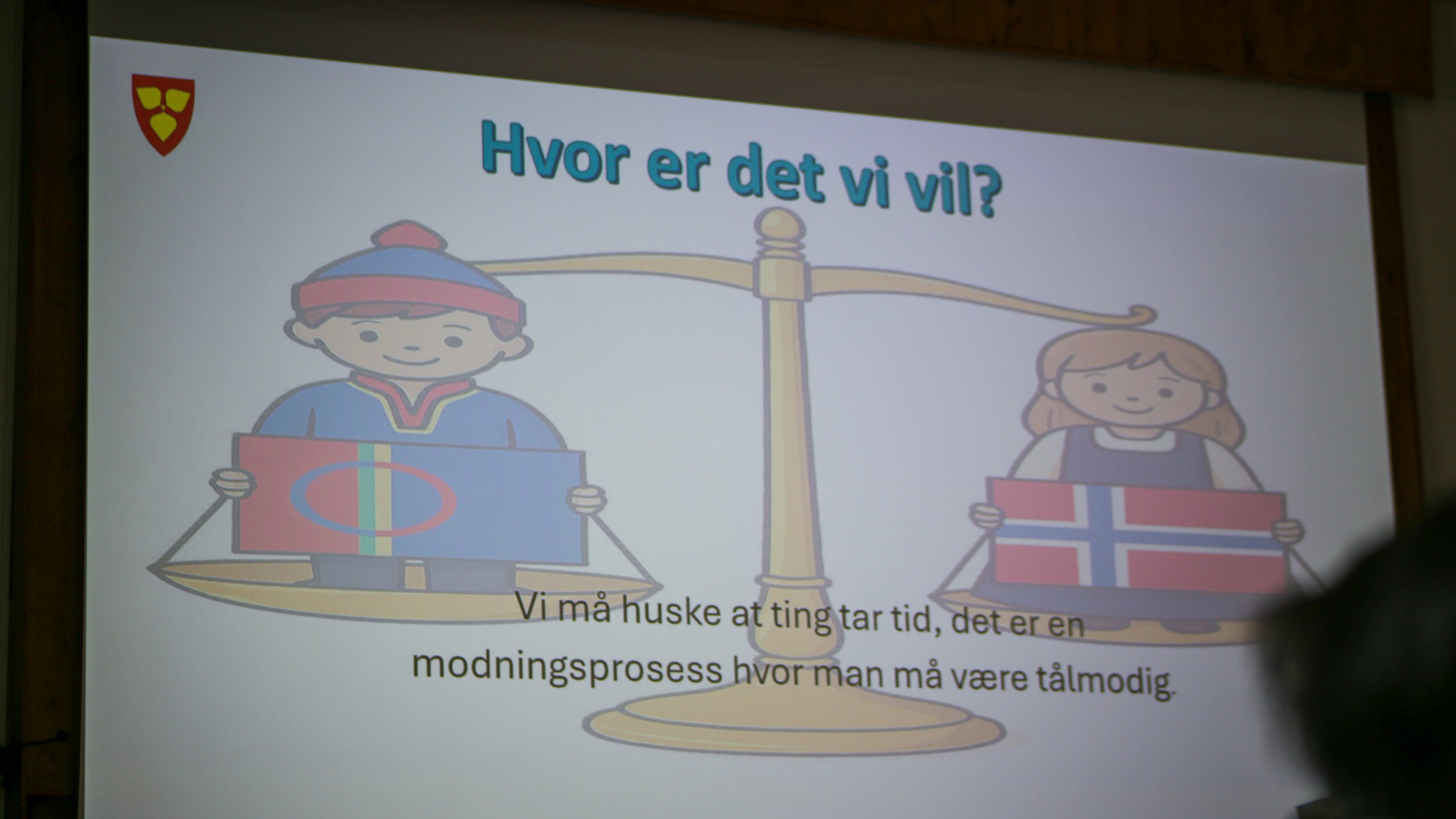 Hvor er det vi vil?

Vi må huske at ting tar tid, det er en modningsprosess hvor man må være tålmodig.